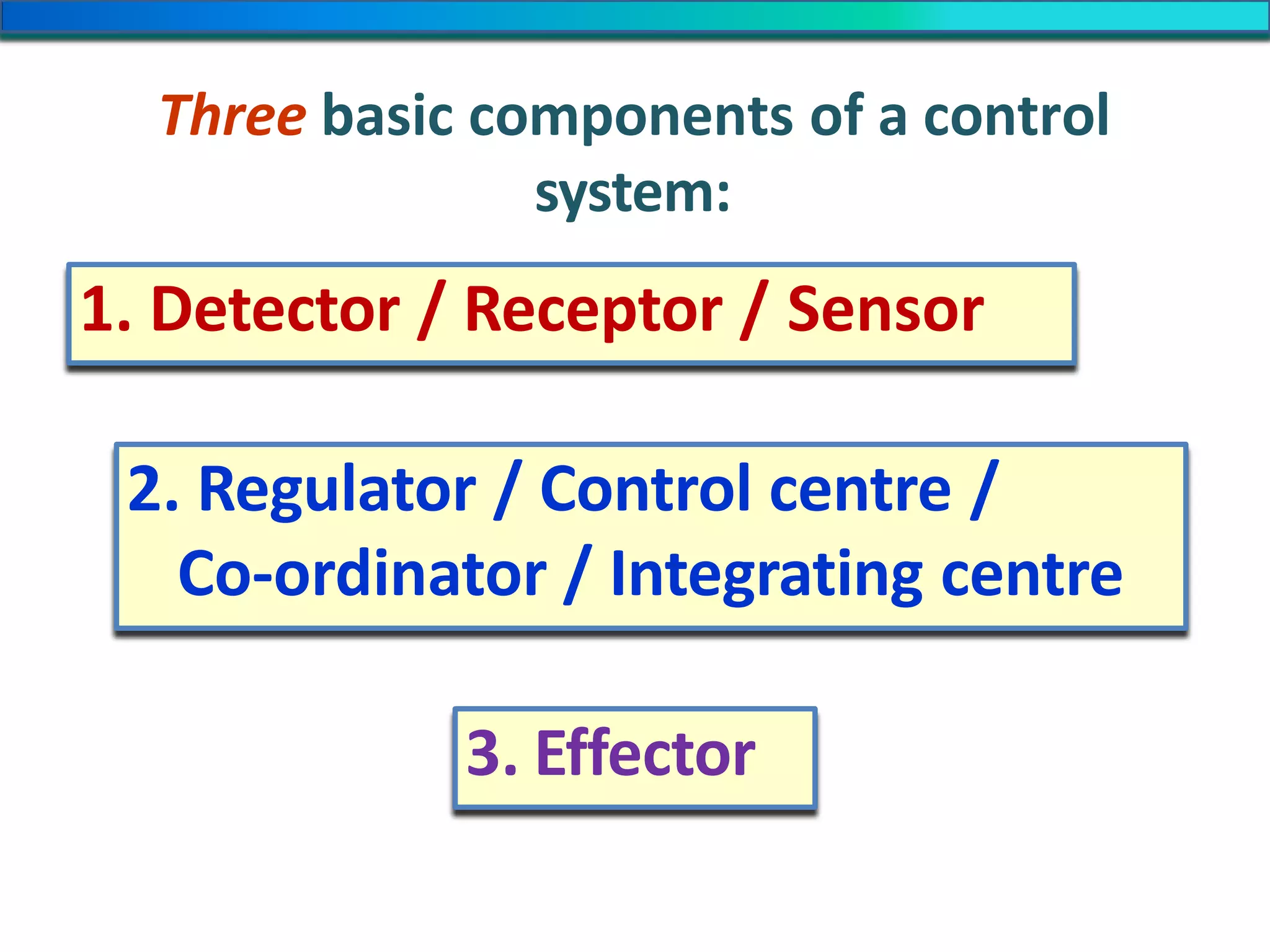 Three basic components of a control system:

1. Detector / Receptor / Sensor

2. Regulator / Control centre / Co-ordinator / Integrating centre

3. Effector